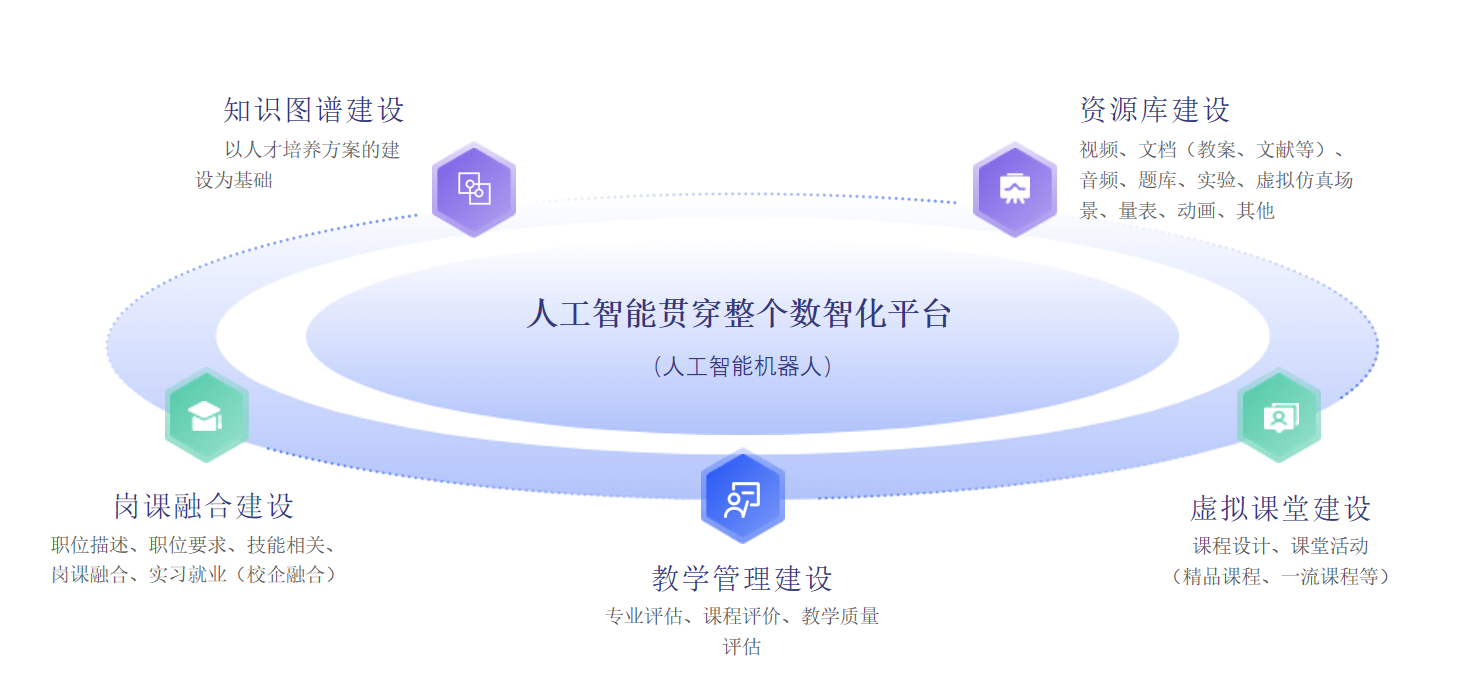 知识图谱建设

以人才培养方案的建设为基础

资源库建设

视频、文档（教案、文献等）、音频、题库、实验、虚拟仿真场景、量表、动画、其他

人工智能贯穿整个数智化平台

（人工智能机器人）

岗课融合建设

职位描述、职位要求、技能相关、岗课融合、实习就业（校企融合）

教学管理建设

专业评估、课程评价、教学质量评估

虚拟课堂建设

课程设计、课堂活动（精品课程、一流课程等）